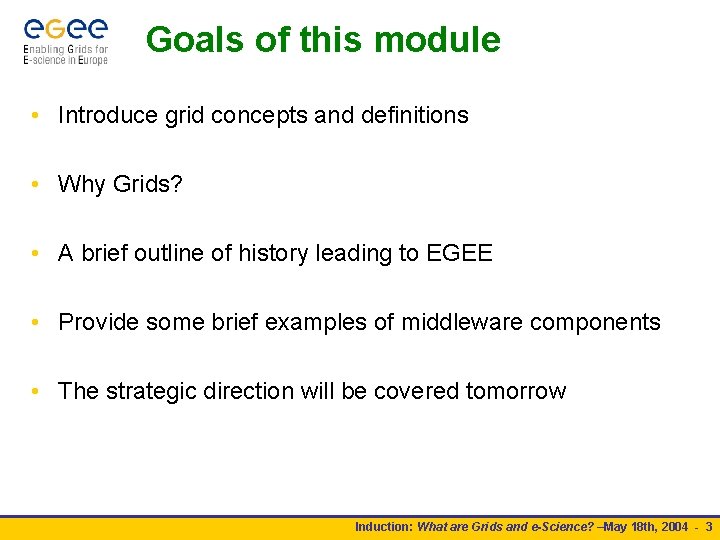 eGee
Enabling Grids for E-science in Europe

Goals of this module

• Introduce grid concepts and definitions

• Why Grids?

• A brief outline of history leading to EGEE

• Provide some brief examples of middleware components

• The strategic direction will be covered tomorrow

Induction: What are Grids and e-Science? –May 18th, 2004 - 3